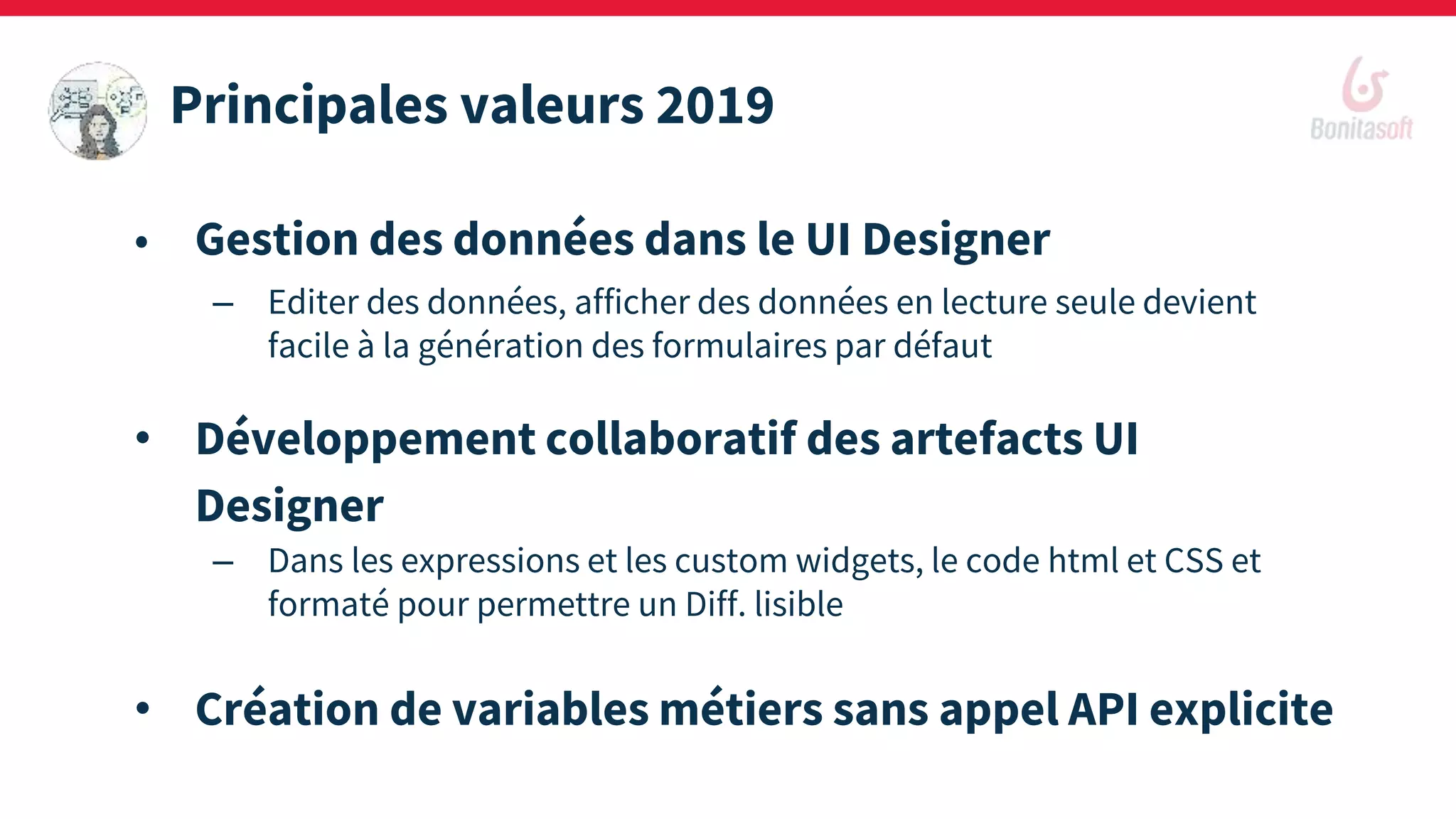 Principales valeurs 2019

Bonitasoft

• Gestion des données dans le UI Designer
– Editer des données, afficher des données en lecture seule devient facile à la génération des formulaires par défaut

• Développement collaboratif des artefacts UI Designer
– Dans les expressions et les custom widgets, le code html et CSS et formaté pour permettre un Diff. lisible

• Création de variables métiers sans appel API explicite